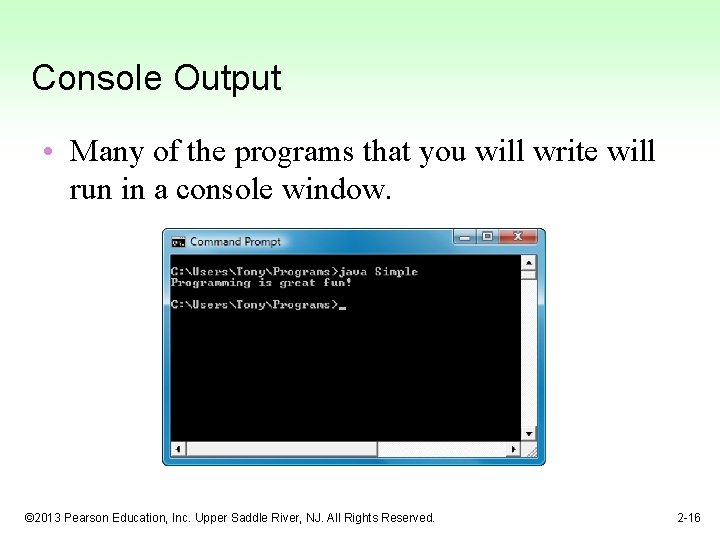 Console Output

• Many of the programs that you will write will run in a console window.

Command Prompt

C:\Users\Tony\Programs>java Simple
Programming is great fun!

C:\Users\Tony\Programs>_

©2013 Pearson Education, Inc. Upper Saddle River, NJ. All Rights Reserved.

2-16